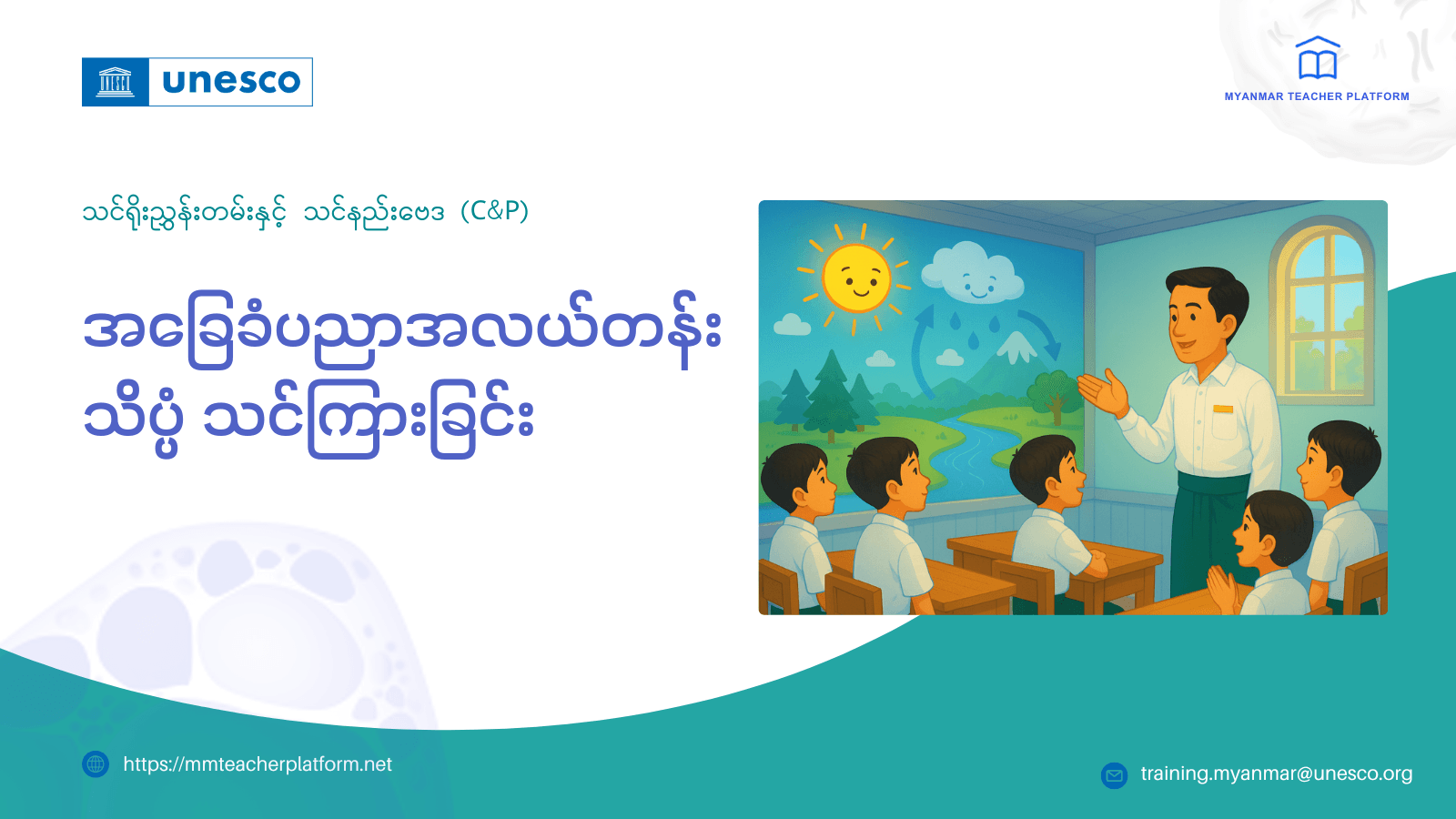 unesco

MYANMAR TEACHER PLATFORM

သင်ရိုးညွှန်းတမ်းနှင့် သင်နည်းဗေဒ (C&P)

အခြေခံပညာအလယ်တန်း သိပ္ပံ သင်ကြားခြင်း

https://mmteacherplatform.net

training.myanmar@unesco.org